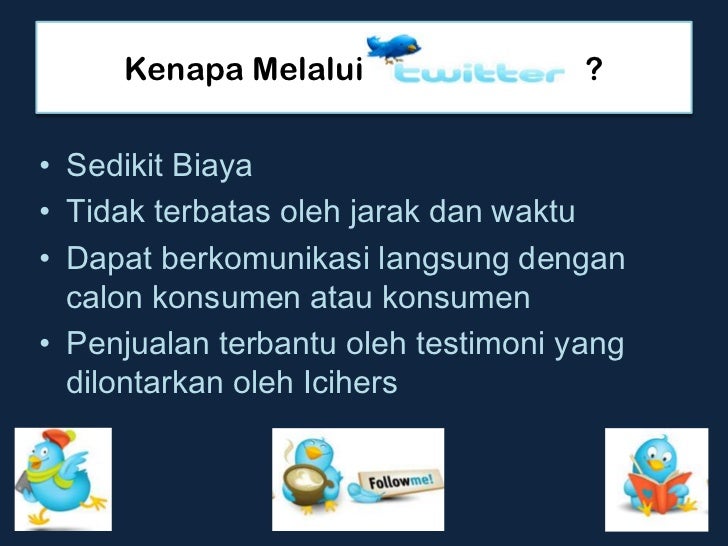 Kenapa Melalui twitter ?

• Sedikit Biaya
• Tidak terbatas oleh jarak dan waktu
• Dapat berkomunikasi langsung dengan calon konsumen atau konsumen
• Penjualan terbantu oleh testimoni yang dilontarkan oleh Icihers

Followme!